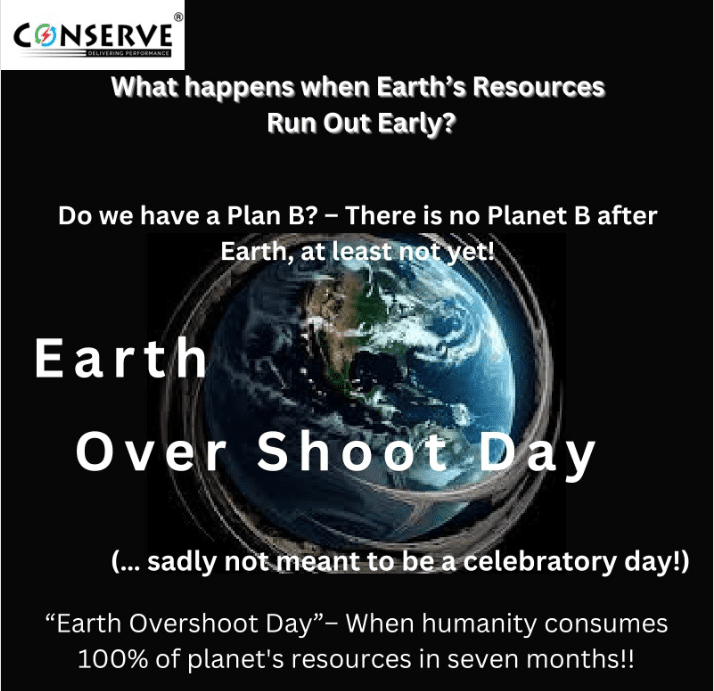 CONSERVE®
DELIVERING PERFORMANCE

What happens when Earth's Resources Run Out Early?

Do we have a Plan B? – There is no Planet B after Earth, at least not yet!

Earth

Over Shoot Day

(... sadly not meant to be a celebratory day!)

"Earth Overshoot Day"– When humanity consumes 100% of planet's resources in seven months!!